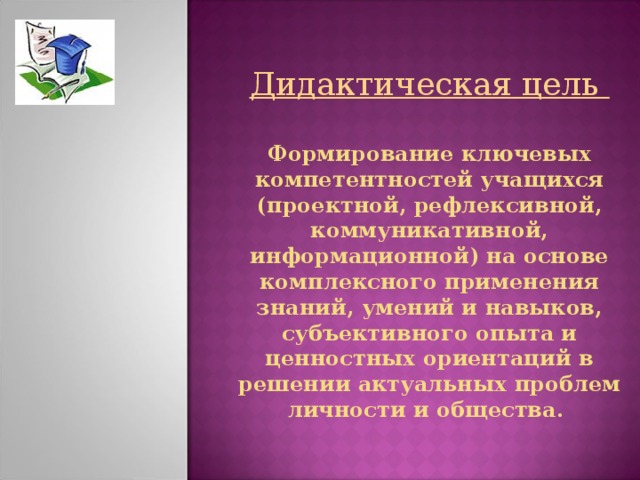 Дидактическая цель

Формирование ключевых компетентностей учащихся (проектной, рефлексивной, коммуникативной, информационной) на основе комплексного применения знаний, умений и навыков, субъективного опыта и ценностных ориентаций в решении актуальных проблем личности и общества.